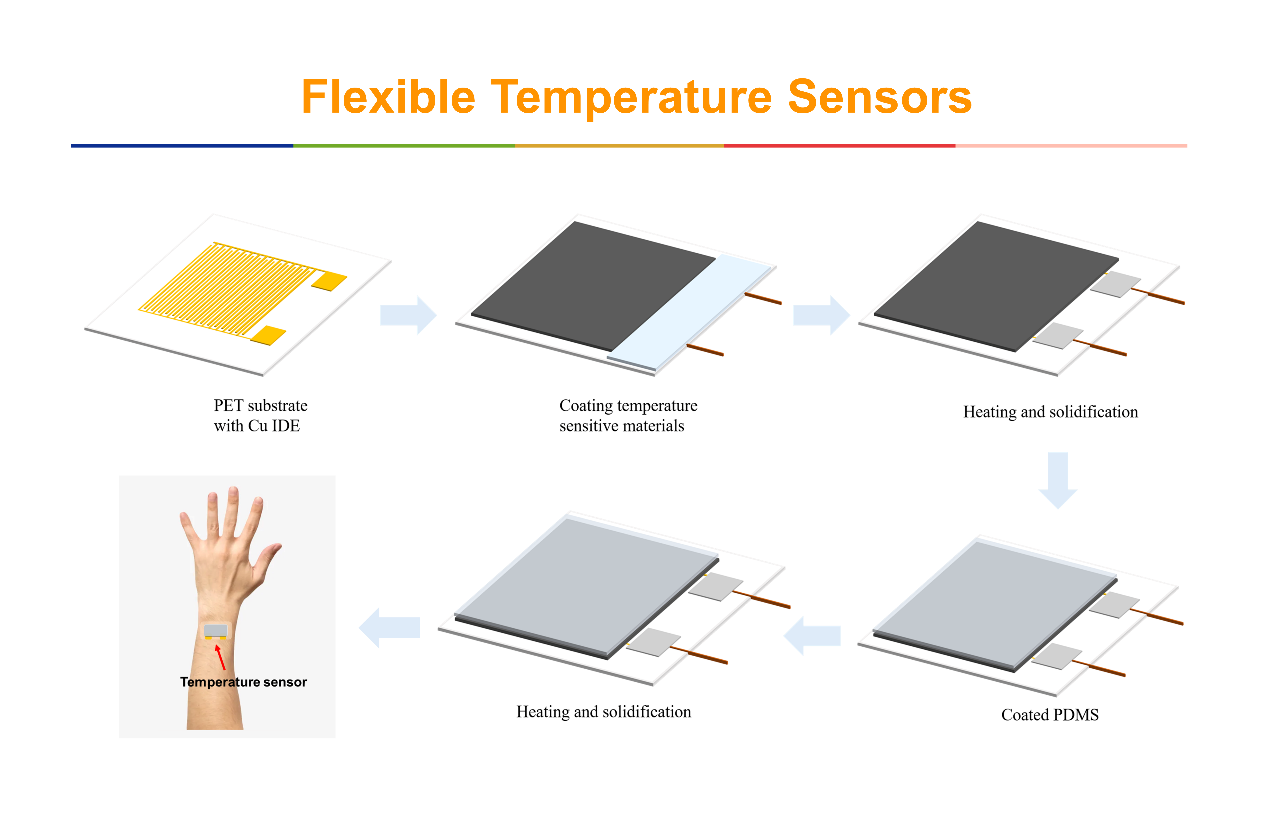 Flexible Temperature Sensors

PET substrate with Cu IDE

Coating temperature sensitive materials

Heating and solidification

Coated PDMS

Heating and solidification

Temperature sensor